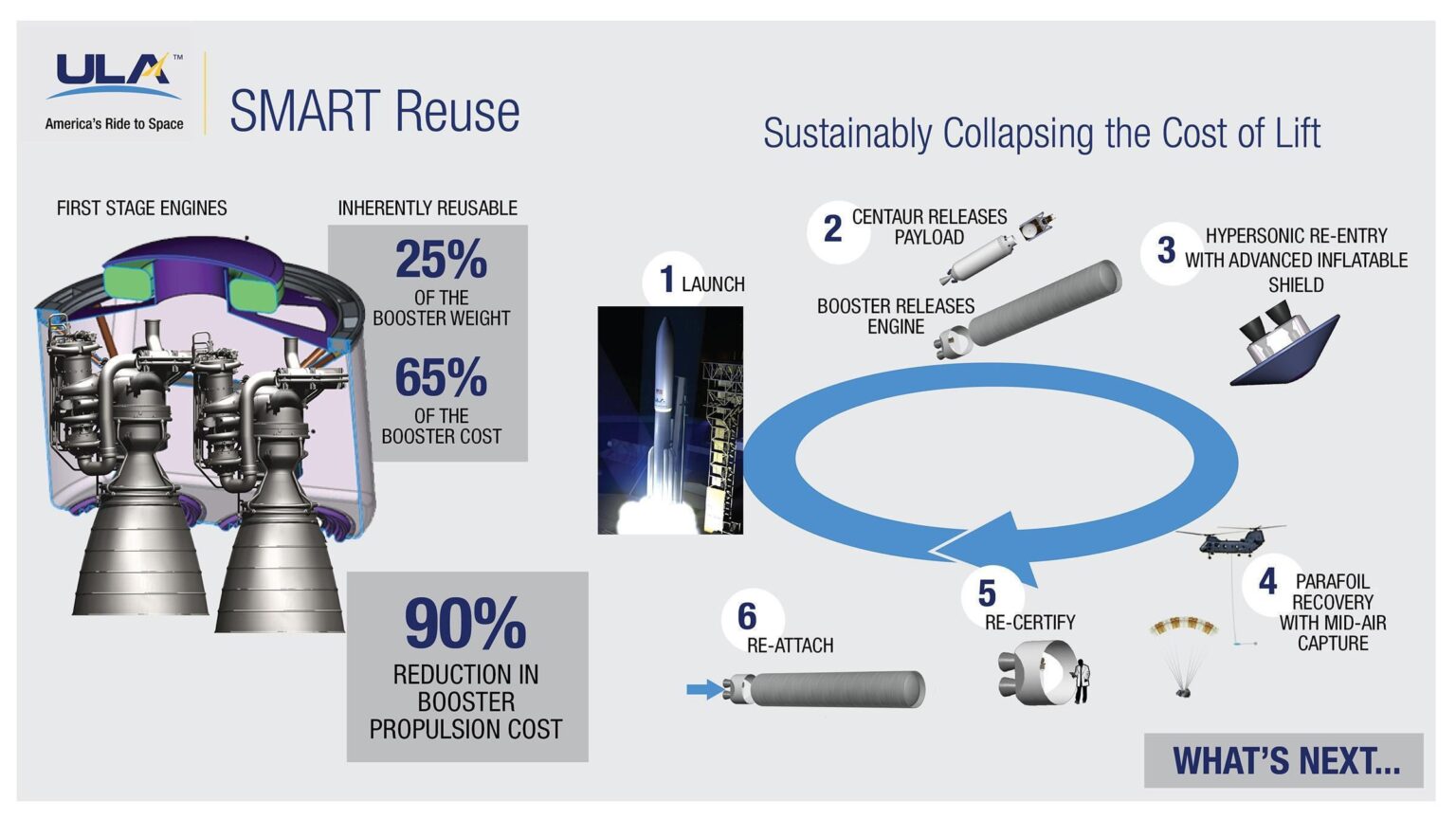 ULA™
America's Ride to Space

SMART Reuse

Sustainably Collapsing the Cost of Lift

FIRST STAGE ENGINES

INHERENTLY REUSABLE

25%
OF THE BOOSTER WEIGHT

65%
OF THE BOOSTER COST

90%
REDUCTION IN BOOSTER PROPULSION COST

1 LAUNCH

2 CENTAUR RELEASES PAYLOAD

BOOSTER RELEASES ENGINE

3 HYPERSONIC RE-ENTRY WITH ADVANCED INFLATABLE SHIELD

4 PARAFOIL RECOVERY WITH MID-AIR CAPTURE

5 RE-CERTIFY

6 RE-ATTACH

WHAT'S NEXT...